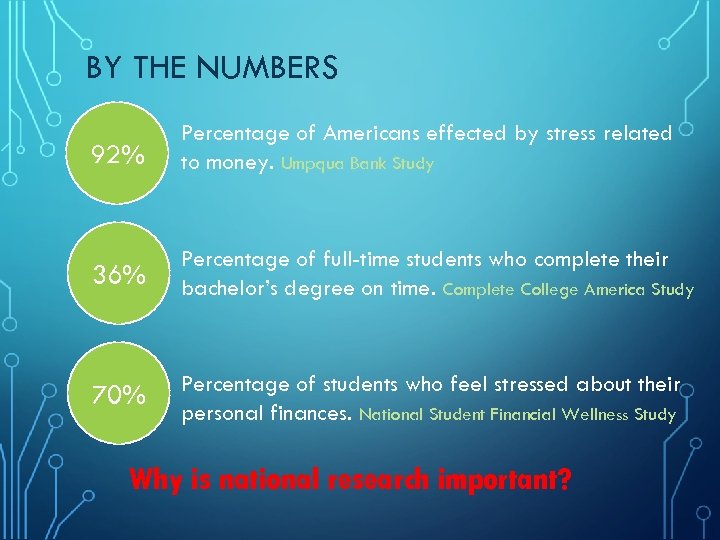 BY THE NUMBERS

92%

Percentage of Americans effected by stress related to money. Umpqua Bank Study

36%

Percentage of full-time students who complete their bachelor's degree on time. Complete College America Study

70%

Percentage of students who feel stressed about their personal finances. National Student Financial Wellness Study

Why is national research important?